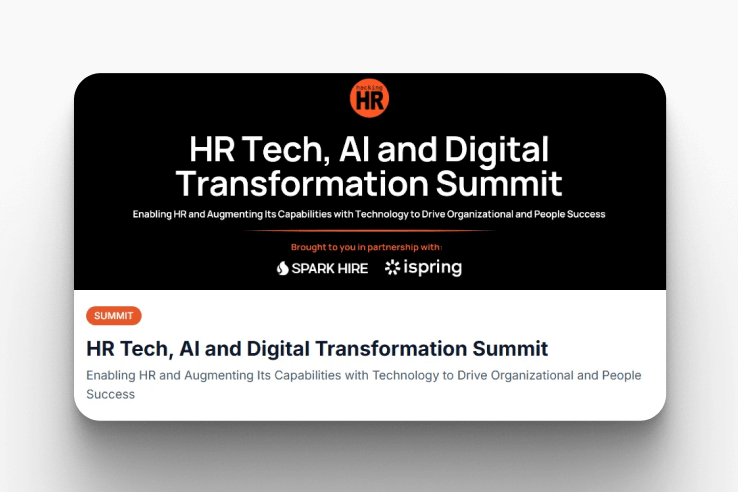 hacking HR

HR Tech, AI and Digital Transformation Summit

Enabling HR and Augmenting Its Capabilities with Technology to Drive Organizational and People Success

Brought to you in partnership with:

SPARK HIRE ispring

SUMMIT

HR Tech, AI and Digital Transformation Summit

Enabling HR and Augmenting Its Capabilities with Technology to Drive Organizational and People Success